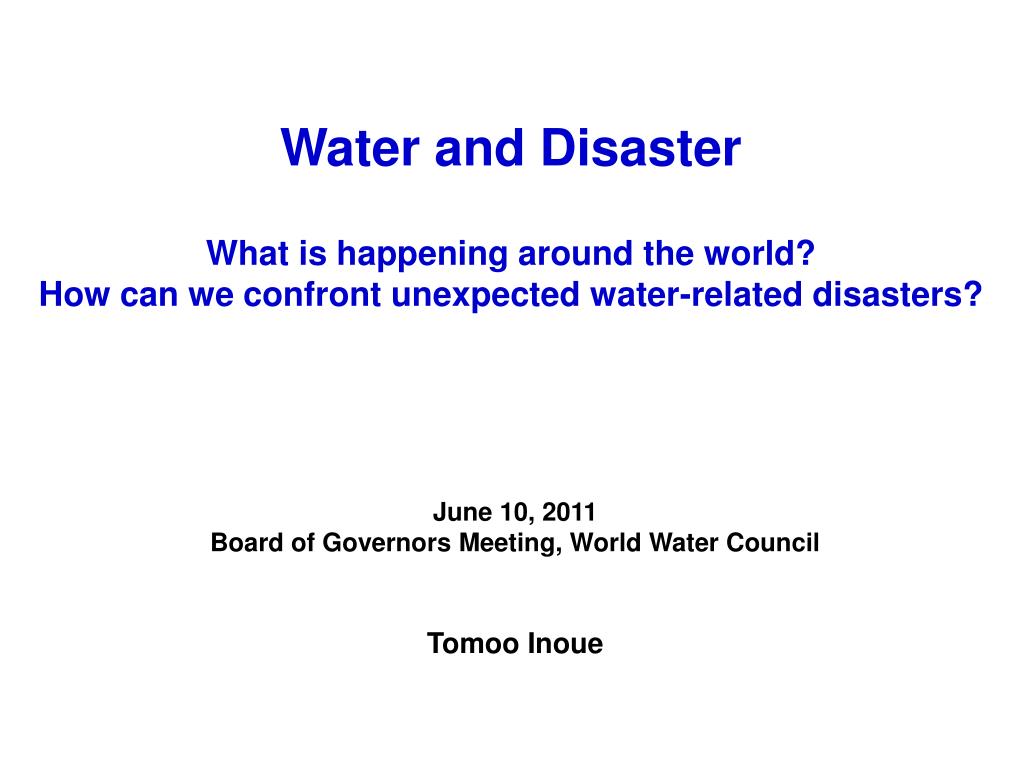 Water and Disaster

What is happening around the world?
How can we confront unexpected water-related disasters?

June 10, 2011
Board of Governors Meeting, World Water Council

Tomoo Inoue